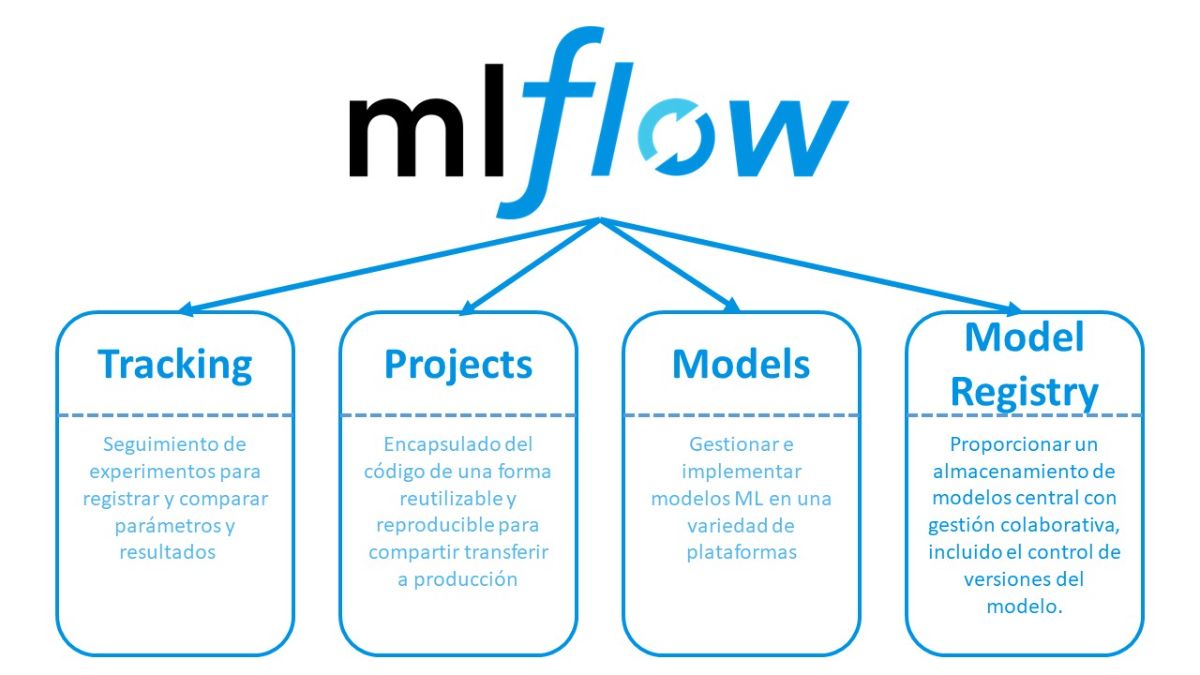 mlflow

Tracking

Seguimiento de experimentos para registrar y comparar parámetros y resultados

Projects

Encapsulado del código de una forma reutilizable y reproducible para compartir transferir a producción

Models

Gestionar e implementar modelos ML en una variedad de plataformas

Model Registry

Proporcionar un almacenamiento de modelos central con gestión colaborativa, incluido el control de versiones del modelo.